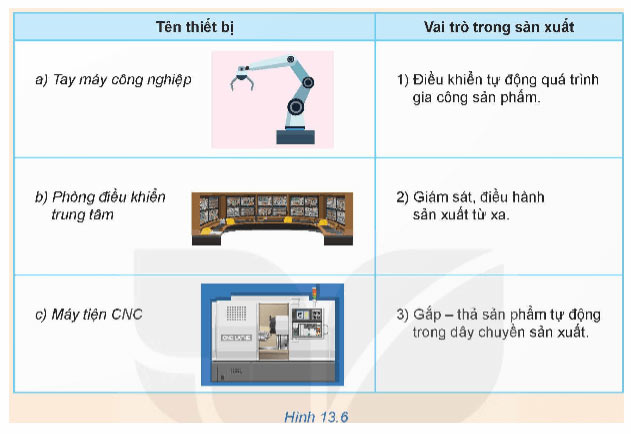 | Tên thiết bị | Vai trò trong sản xuất |
|---|---|
| a) Tay máy công nghiệp | 1) Điều khiển tự động quá trình gia công sản phẩm. |
| b) Phòng điều khiển trung tâm | 2) Giám sát, điều hành sản xuất từ xa. |
| c) Máy tiện CNC | 3) Gắp – thả sản phẩm tự động trong dây chuyền sản xuất. |

Hình 13.6